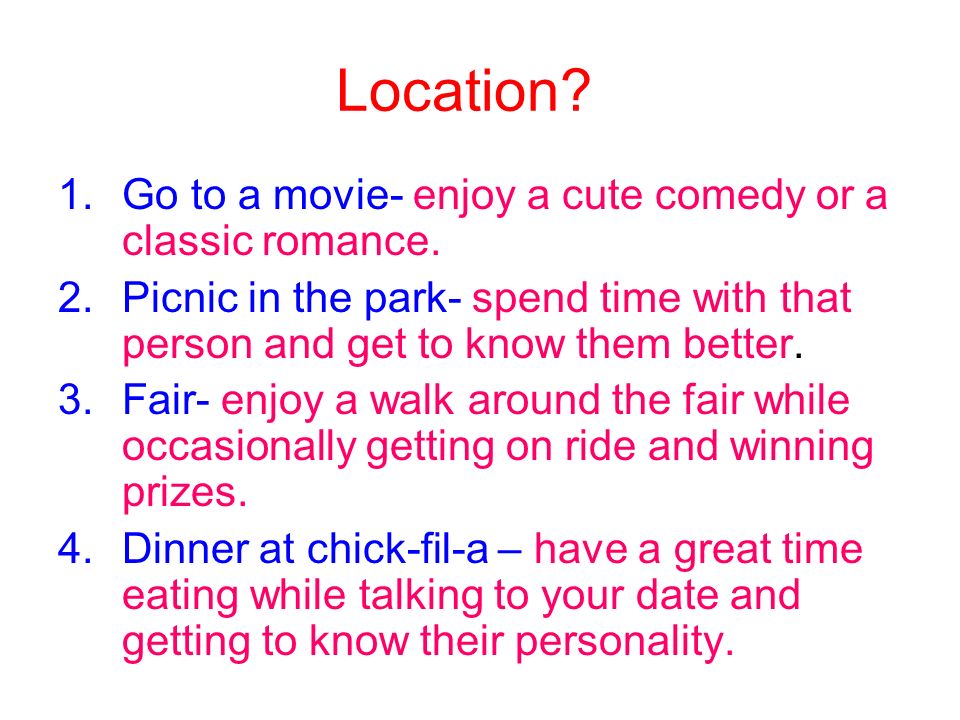 Location?

1. Go to a movie- enjoy a cute comedy or a classic romance.
2. Picnic in the park- spend time with that person and get to know them better.
3. Fair- enjoy a walk around the fair while occasionally getting on ride and winning prizes.
4. Dinner at chick-fil-a – have a great time eating while talking to your date and getting to know their personality.